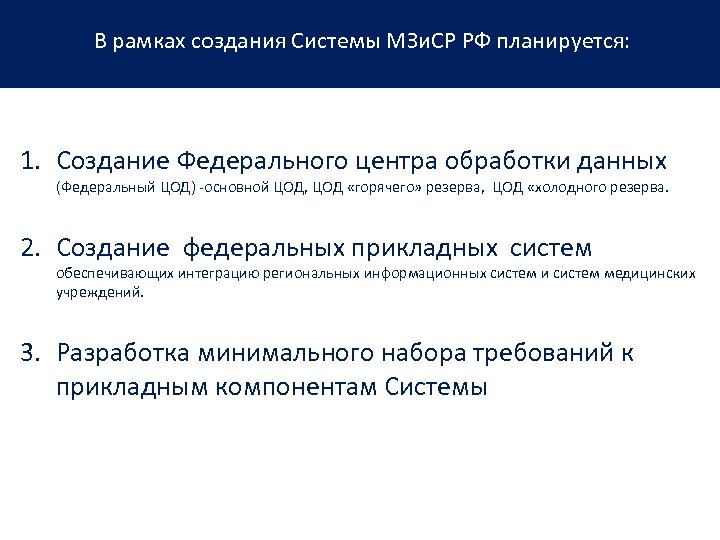 В рамках создания Системы МЗиСР РФ планируется:

1. Создание Федерального центра обработки данных (Федеральный ЦОД) -основной ЦОД, ЦОД «горячего» резерва, ЦОД «холодного резерва.

2. Создание федеральных прикладных систем обеспечивающих интеграцию региональных информационных систем и систем медицинских учреждений.

3. Разработка минимального набора требований к прикладным компонентам Системы